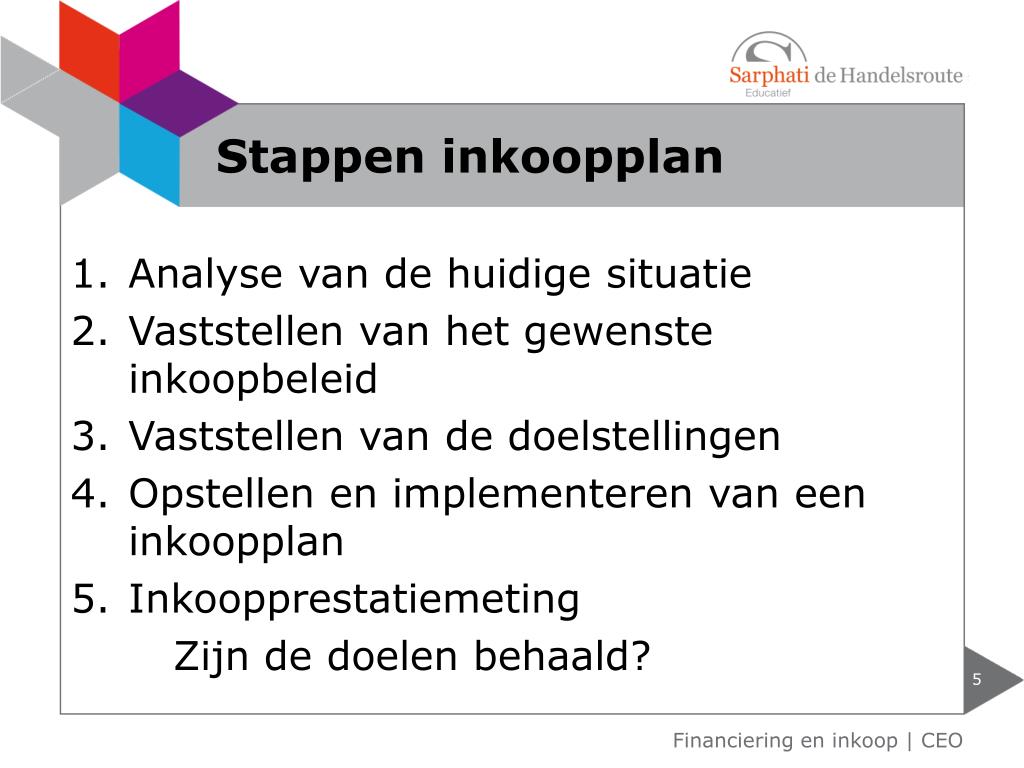 Sarphati de Handelsroute
Educatief

Stappen inkoopplan

1. Analyse van de huidige situatie
2. Vaststellen van het gewenste inkoopbeleid
3. Vaststellen van de doelstellingen
4. Opstellen en implementeren van een inkoopplan
5. Inkoopprestatiemeting
Zijn de doelen behaald?

5

Financiering en inkoop | CEO